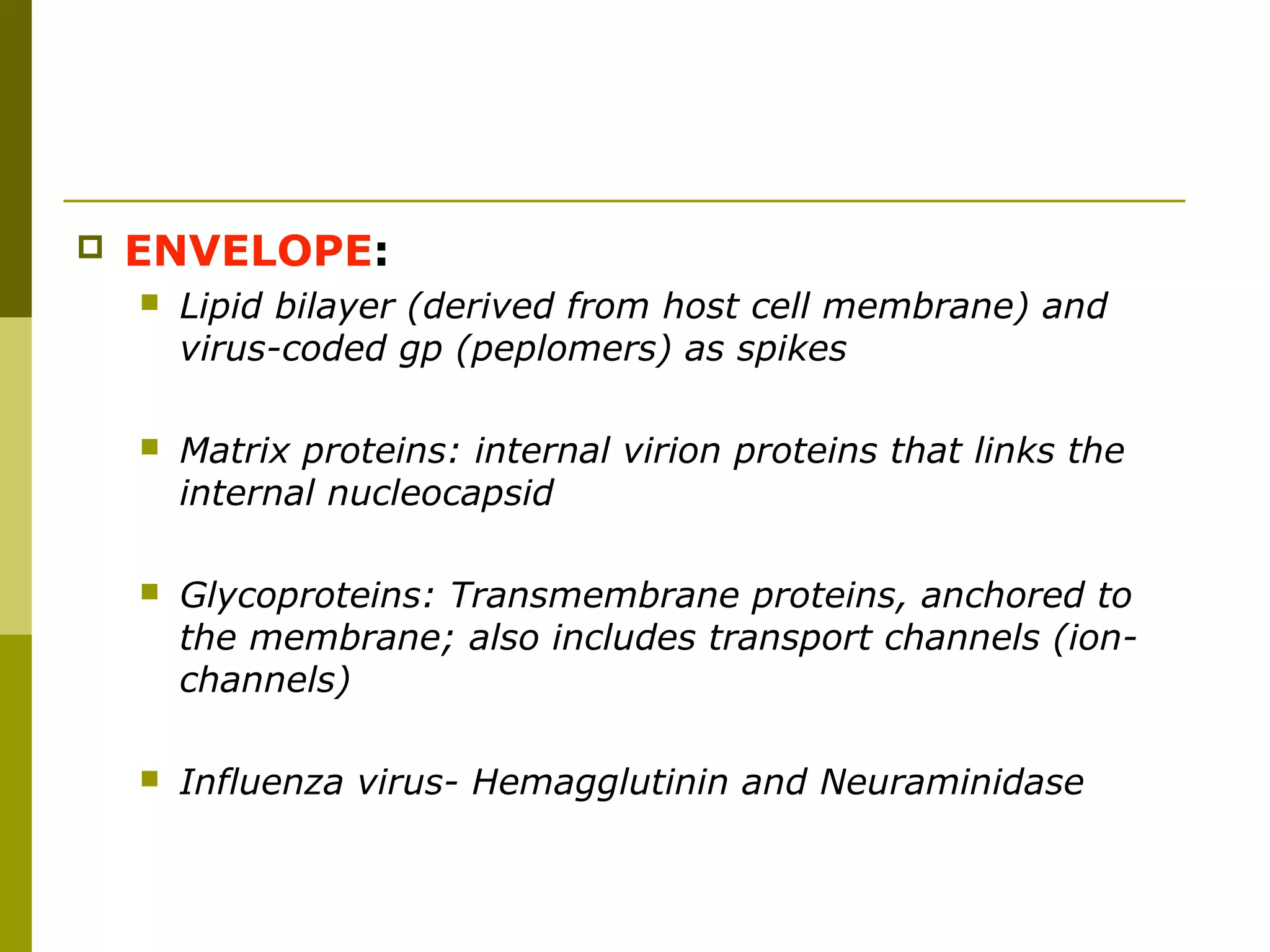 ENVELOPE:

Lipid bilayer (derived from host cell membrane) and virus-coded gp (peplomers) as spikes

Matrix proteins: internal virion proteins that links the internal nucleocapsid

Glycoproteins: Transmembrane proteins, anchored to the membrane; also includes transport channels (ion-channels)

Influenza virus- Hemagglutinin and Neuraminidase